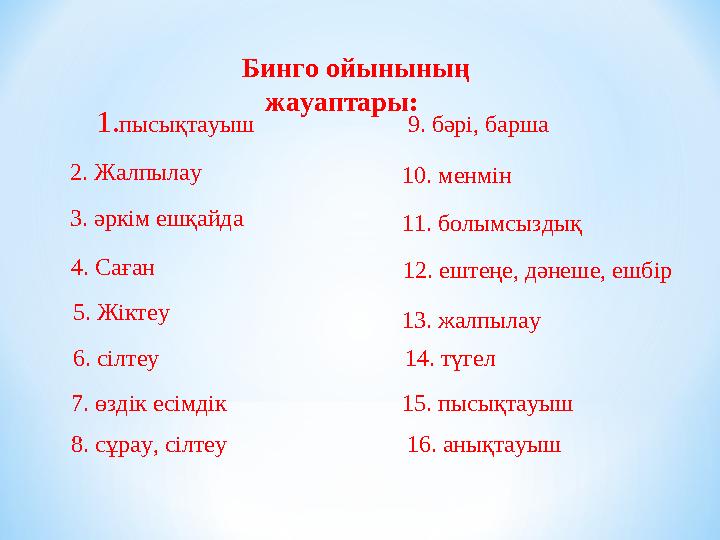 Бинго ойынының жауаптары:

1.пысықтауыш

2. Жалпылау

3. әркім ешқайда

4. Саған

5. Жіктеу

6. сілтеу

7. өздік есімдік

8. сұрау, сілтеу

9. бәрі, барша

10. менмін

11. болымсыздық

12. ештеңе, дәнеше, ешбір

13. жалпылау

14. түгел

15. пысықтауыш

16. анықтауыш